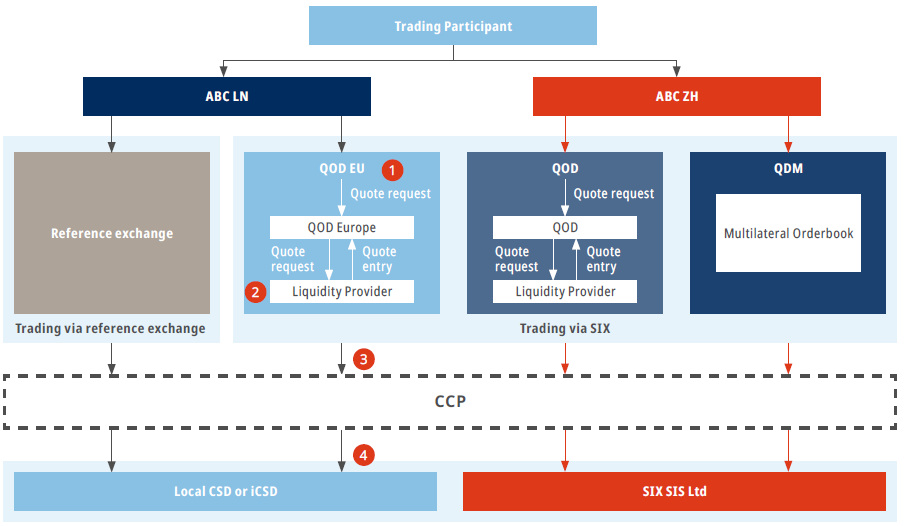 Trading Participant

ABC LN

ABC ZH

Reference exchange

Trading via reference exchange

QOD EU 1

Quote request

QOD Europe

Quote request

Quote entry

2 Liquidity Provider

QOD

Quote request

QOD

Quote request

Quote entry

Liquidity Provider

QDM

Multilateral Orderbook

Trading via SIX

3

CCP

4

Local CSD or iCSD

SIX SIS Ltd